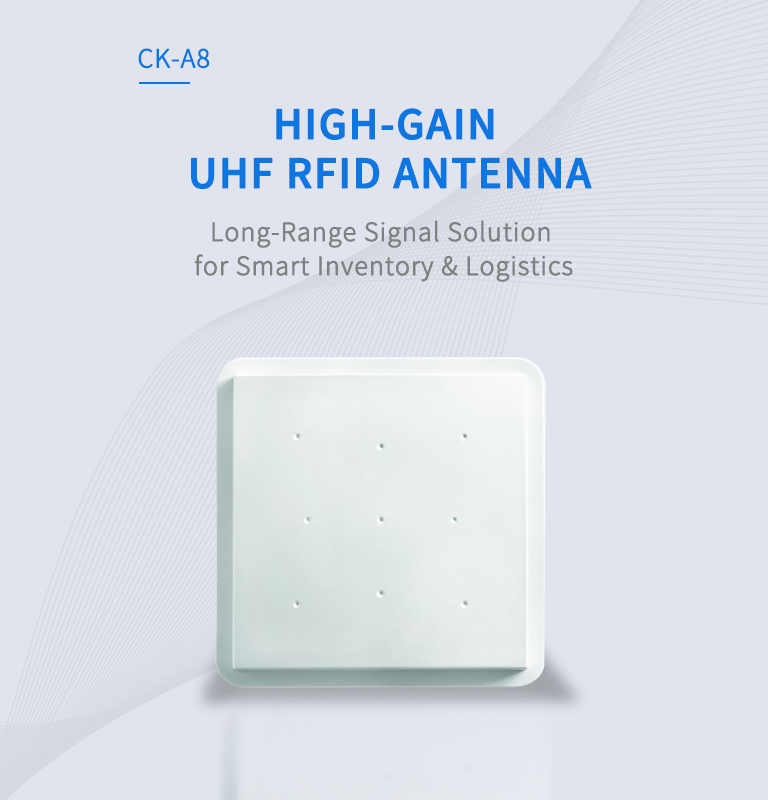 CK-A8

HIGH-GAIN
UHF RFID ANTENNA

Long-Range Signal Solution
for Smart Inventory & Logistics